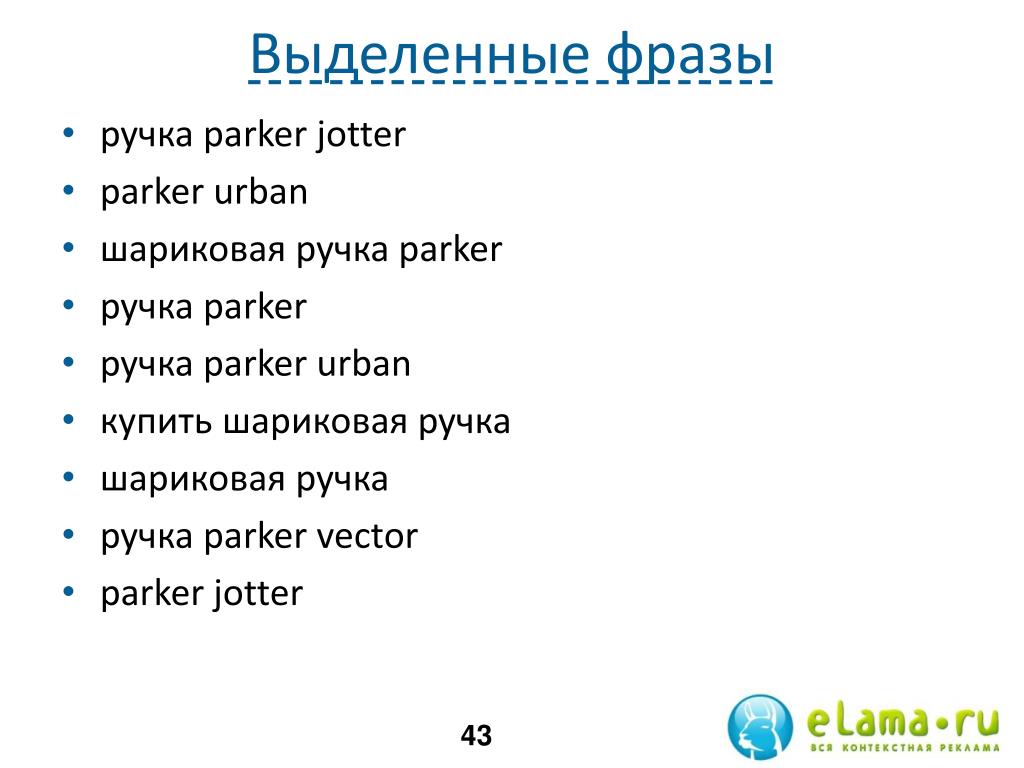 Выделенные фразы

• ручка parker jotter
• parker urban
• шариковая ручка parker
• ручка parker
• ручка parker urban
• купить шариковая ручка
• шариковая ручка
• ручка parker vector
• parker jotter

43

eLama•ru
ВСЯ КОНТЕКСТНАЯ РЕКЛАМА